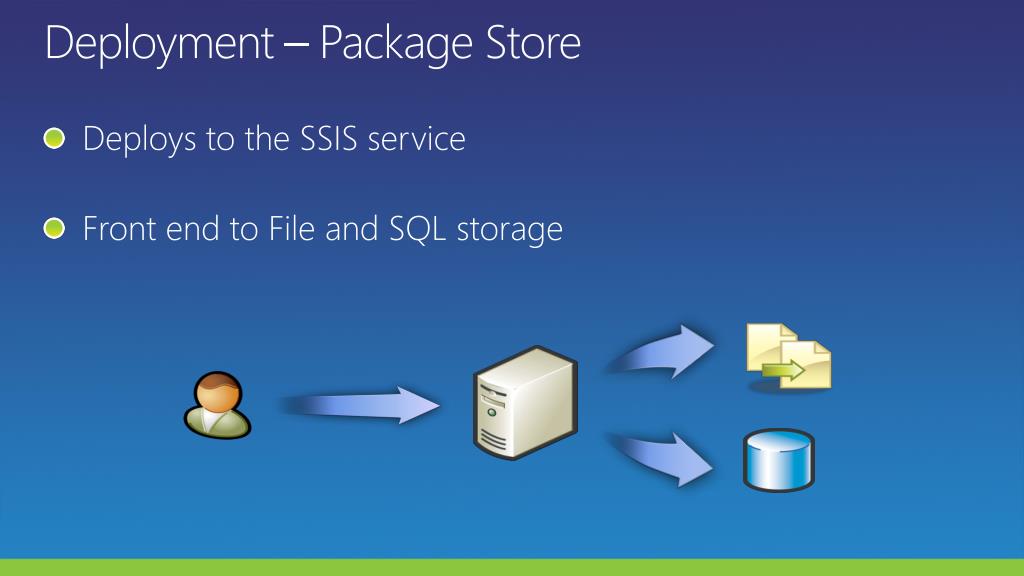 Deployment – Package Store

Deploys to the SSIS service

Front end to File and SQL storage